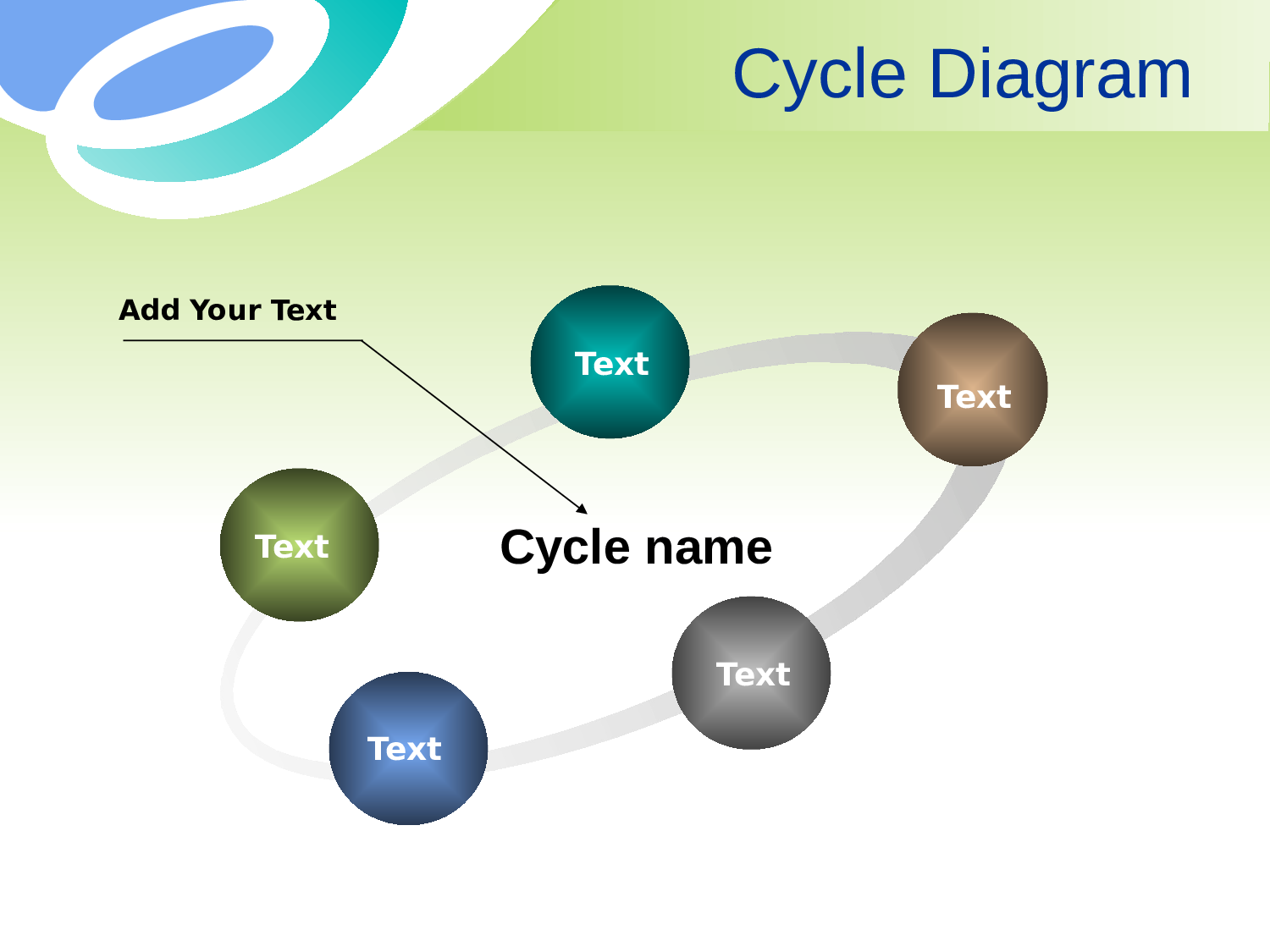 Cycle Diagram

Add Your Text

Text

Text

Text

Cycle name

Text

Text